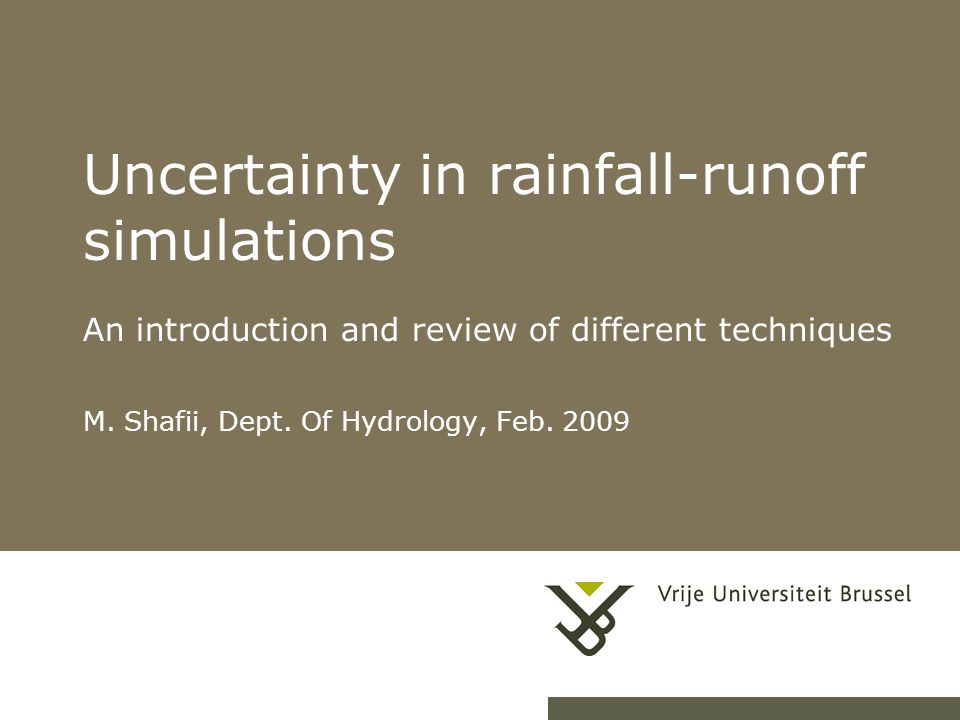 Uncertainty in rainfall-runoff simulations

An introduction and review of different techniques

M. Shafii, Dept. Of Hydrology, Feb. 2009

Vrije Universiteit Brussel